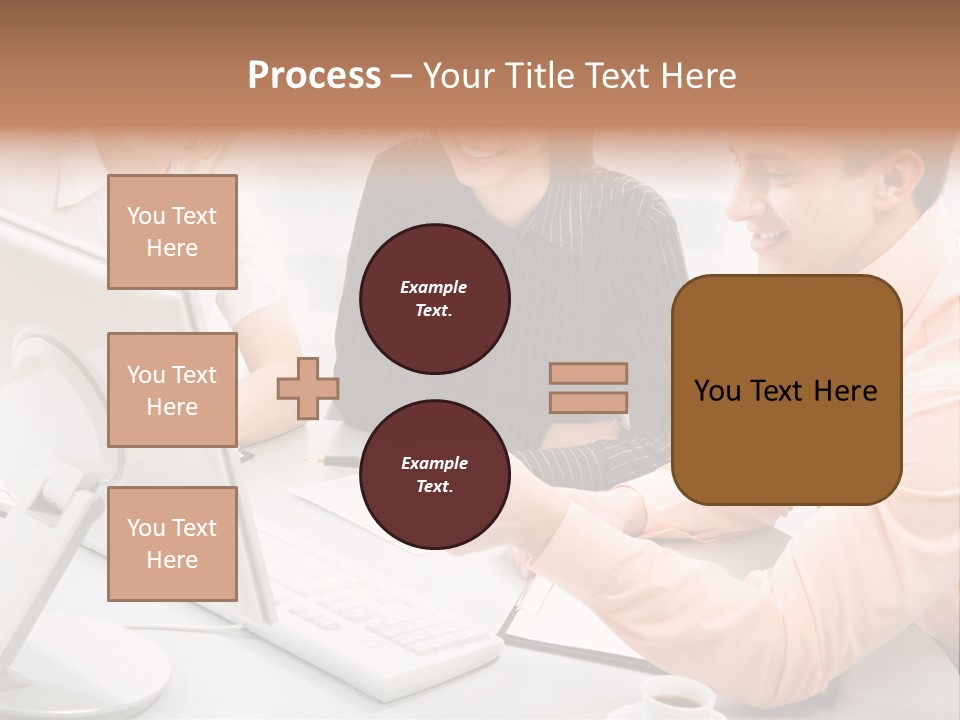 Process – Your Title Text Here

You Text Here

You Text Here

You Text Here

Example Text.

Example Text.

You Text Here